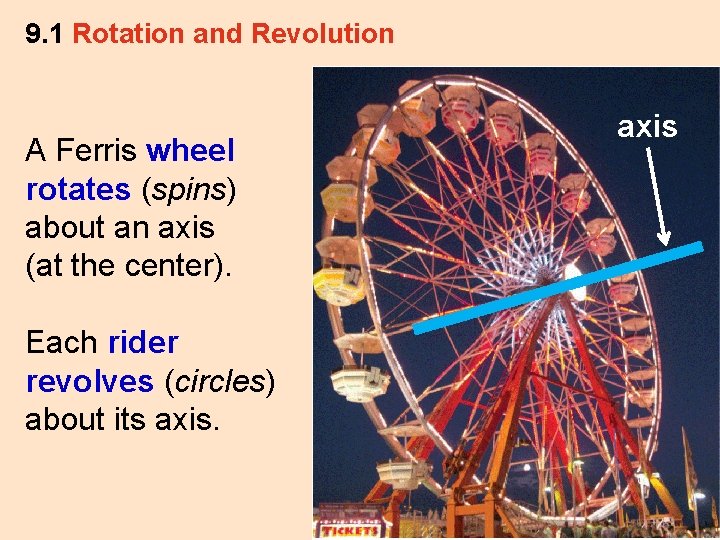 9.1 Rotation and Revolution

A Ferris wheel rotates (spins) about an axis (at the center).

Each rider revolves (circles) about its axis.

axis

TICKETS